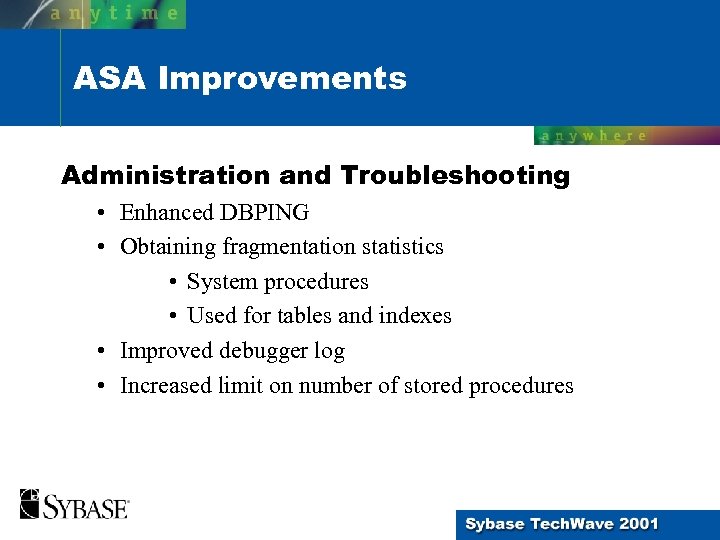 anytime

ASA Improvements

anywhere

Administration and Troubleshooting

• Enhanced DBPING
• Obtaining fragmentation statistics
  • System procedures
  • Used for tables and indexes
• Improved debugger log
• Increased limit on number of stored procedures

SYBASE

Sybase TechWave 2001